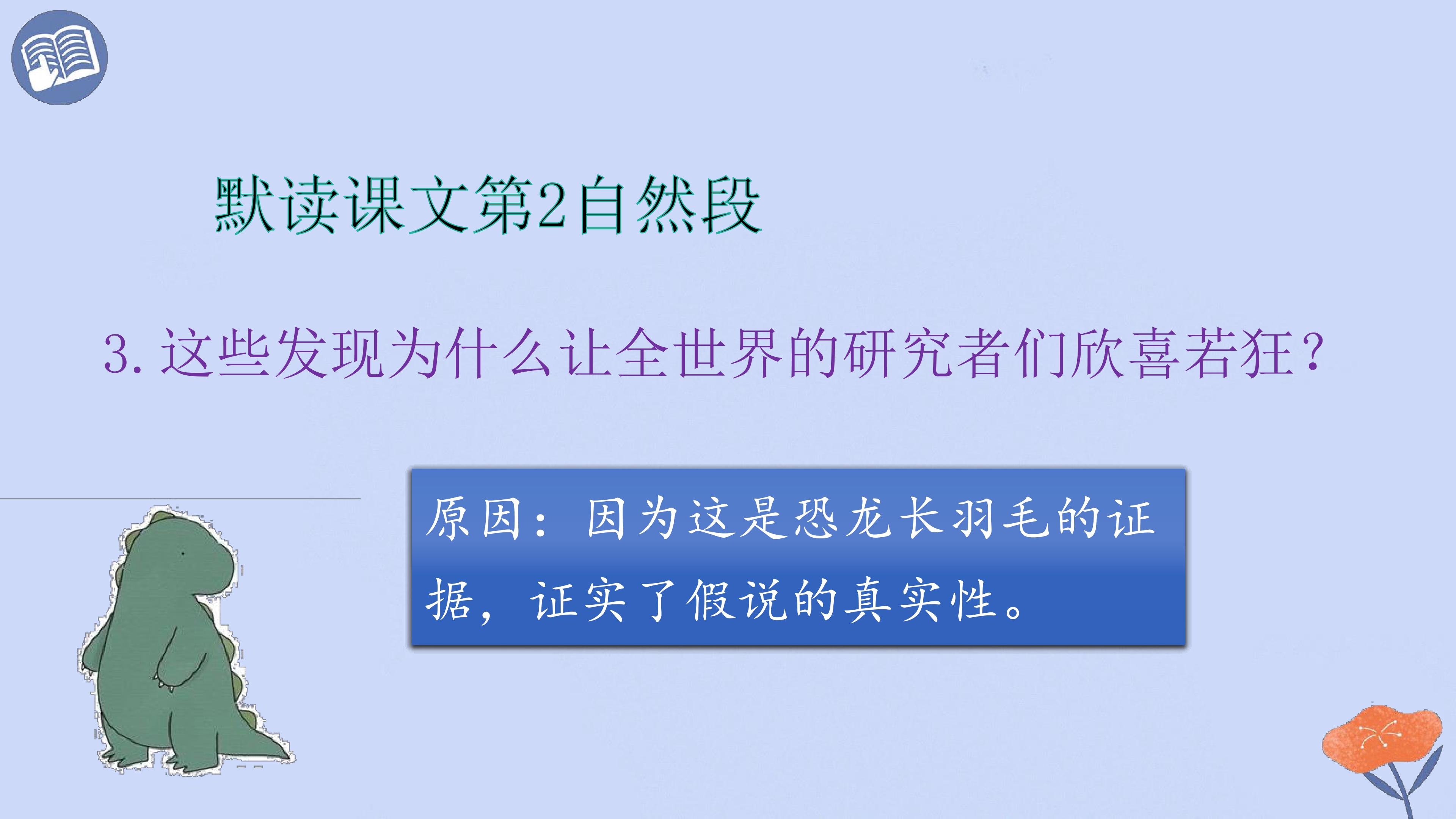 默读课文第2自然段

3.这些发现为什么让全世界的研究者们欣喜若狂？

原因：因为这是恐龙长羽毛的证据，证实了假说的真实性。